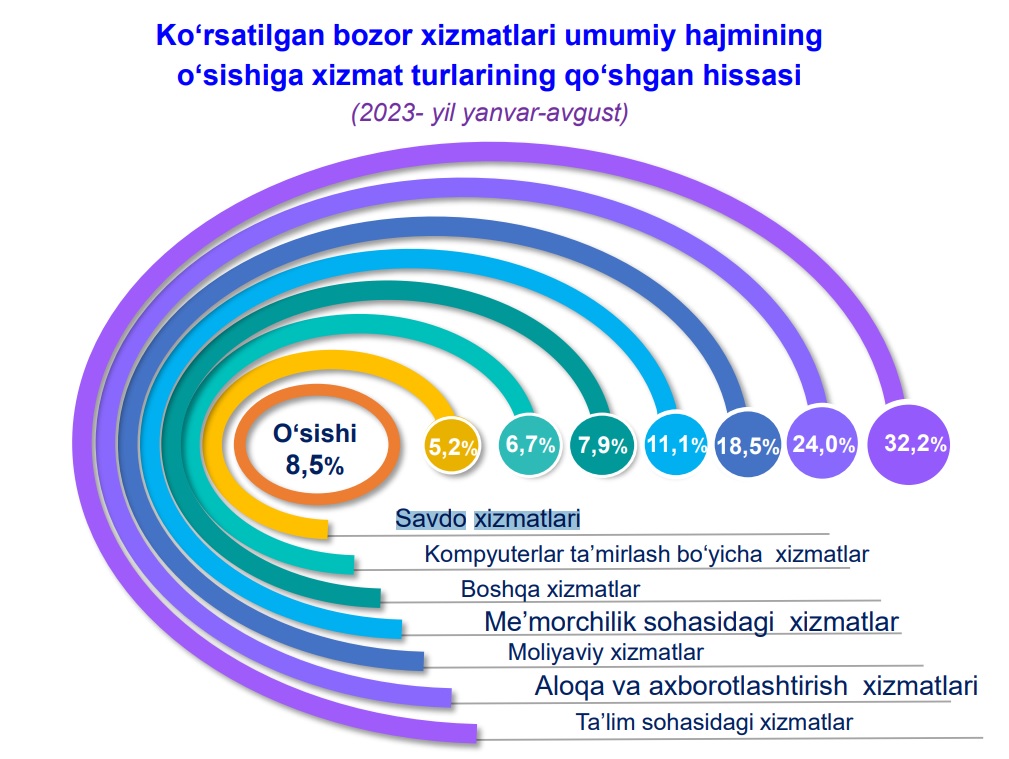 Ko‘rsatilgan bozor xizmatlari umumiy hajmining o‘sishiga xizmat turlarining qo‘shgan hissasi
(2023- yil yanvar-avgust)

O‘sishi
8,5%

5,2%
6,7%
7,9%
11,1%
18,5%
24,0%
32,2%

Savdo xizmatlari
Kompyuterlar ta’mirlash bo‘yicha xizmatlar
Boshqa xizmatlar
Me’morchilik sohasidagi xizmatlar
Moliyaviy xizmatlar
Aloqa va axborotlashtirish xizmatlari
Ta’lim sohasidagi xizmatlar